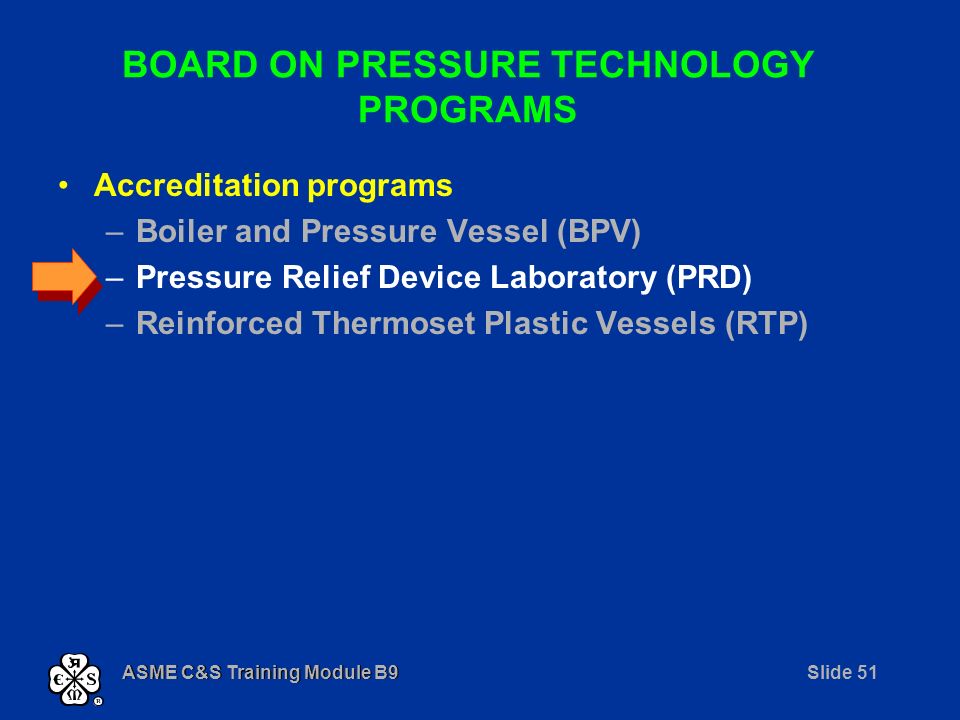 BOARD ON PRESSURE TECHNOLOGY PROGRAMS

• Accreditation programs
– Boiler and Pressure Vessel (BPV)
– Pressure Relief Device Laboratory (PRD)
– Reinforced Thermoset Plastic Vessels (RTP)

ASME C&S Training Module B9

Slide 51